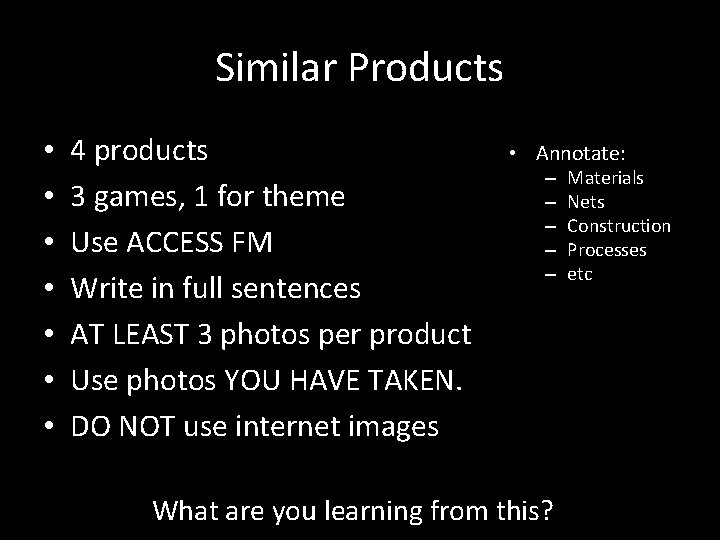 Similar Products

• 4 products
• 3 games, 1 for theme
• Use ACCESS FM
• Write in full sentences
• AT LEAST 3 photos per product
• Use photos YOU HAVE TAKEN.
• DO NOT use internet images

• Annotate:
– Materials
– Nets
– Construction
– Processes
– etc

What are you learning from this?